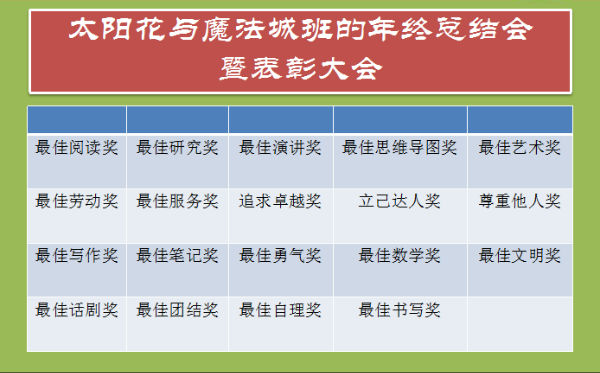 太阳花与魔法城班的年终总结会
暨表彰大会

| | | | | |
|---|---|---|---|---|
| 最佳阅读奖 | 最佳研究奖 | 最佳演讲奖 | 最佳思维导图奖 | 最佳艺术奖 |
| 最佳劳动奖 | 最佳服务奖 | 追求卓越奖 | 立己达人奖 | 尊重他人奖 |
| 最佳写作奖 | 最佳笔记奖 | 最佳勇气奖 | 最佳数学奖 | 最佳文明奖 |
| 最佳话剧奖 | 最佳团结奖 | 最佳自理奖 | 最佳书写奖 | |